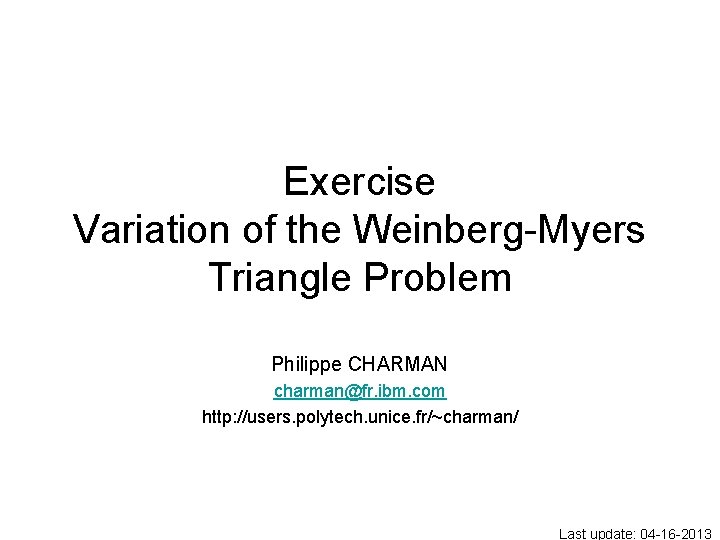 Exercise
Variation of the Weinberg-Myers Triangle Problem

Philippe CHARMAN
charman@fr.ibm.com
http://users.polytech.unice.fr/~charman/

Last update: 04-16-2013